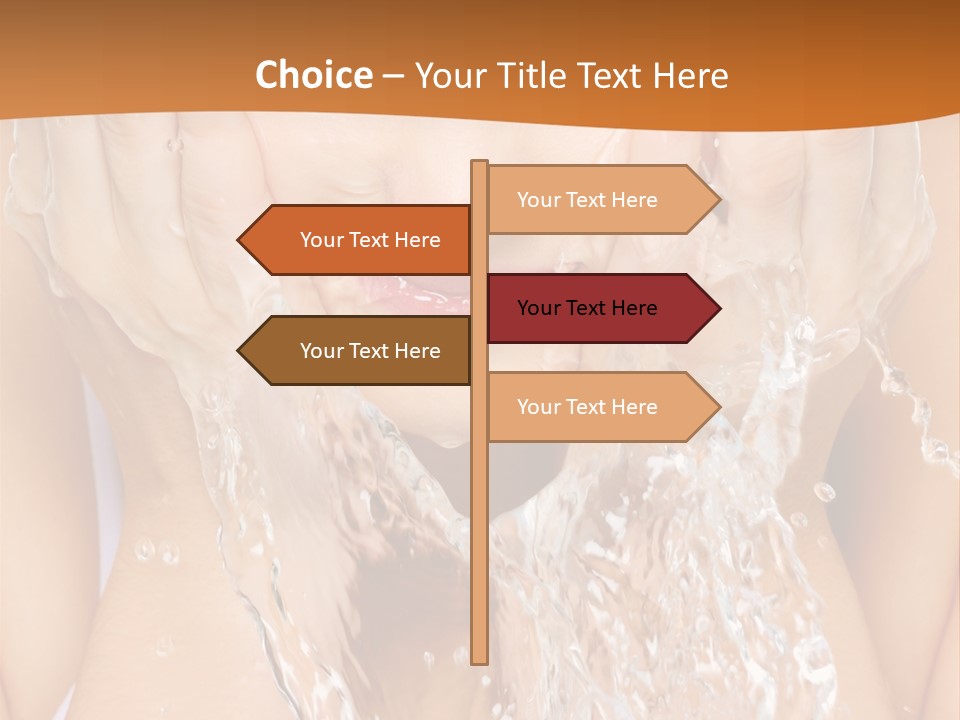 Choice – Your Title Text Here

Your Text Here

Your Text Here

Your Text Here

Your Text Here

Your Text Here